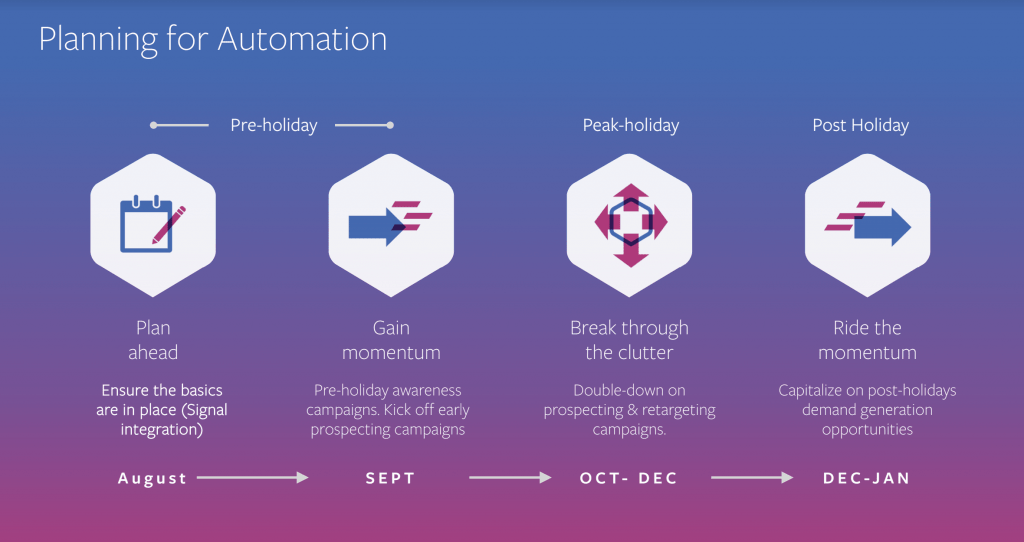 Planning for Automation

Pre-holiday

Peak-holiday

Post Holiday

Plan ahead

Ensure the basics are in place (Signal integration)

Gain momentum

Pre-holiday awareness campaigns. Kick off early prospecting campaigns

Break through the clutter

Double-down on prospecting & retargeting campaigns.

Ride the momentum

Capitalize on post-holidays demand generation opportunities

August

SEPT

OCT- DEC

DEC-JAN